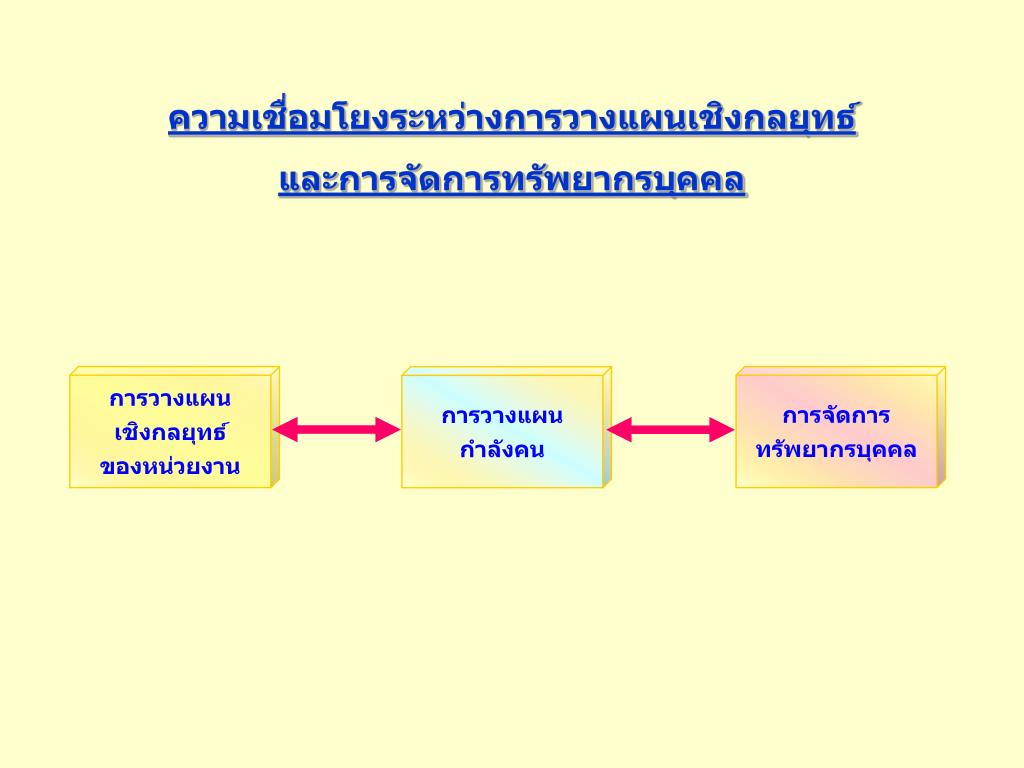 ความเชื่อมโยงระหว่างการวางแผนเชิงกลยุทธ์
และการจัดการทรัพยากรบุคคล

การวางแผน
เชิงกลยุทธ์
ของหน่วยงาน

การวางแผน
กำลังคน

การจัดการ
ทรัพยากรบุคคล